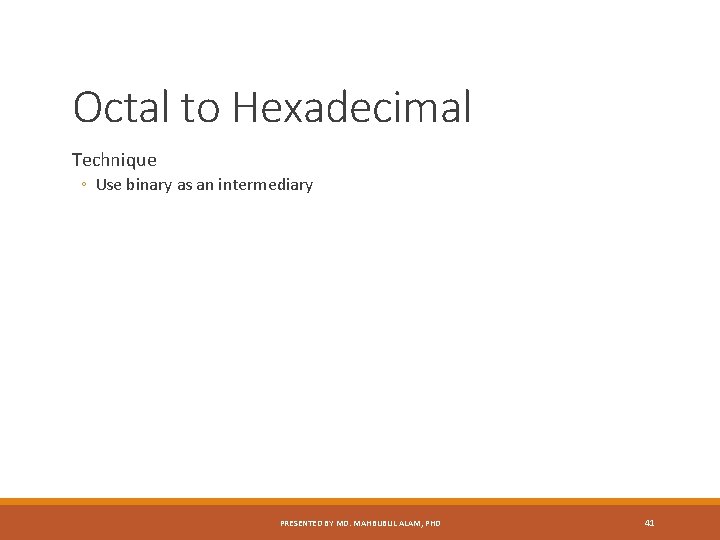 Octal to Hexadecimal

Technique

◦ Use binary as an intermediary

PRESENTED BY MD. MAHBUBUL ALAM, PHD

41